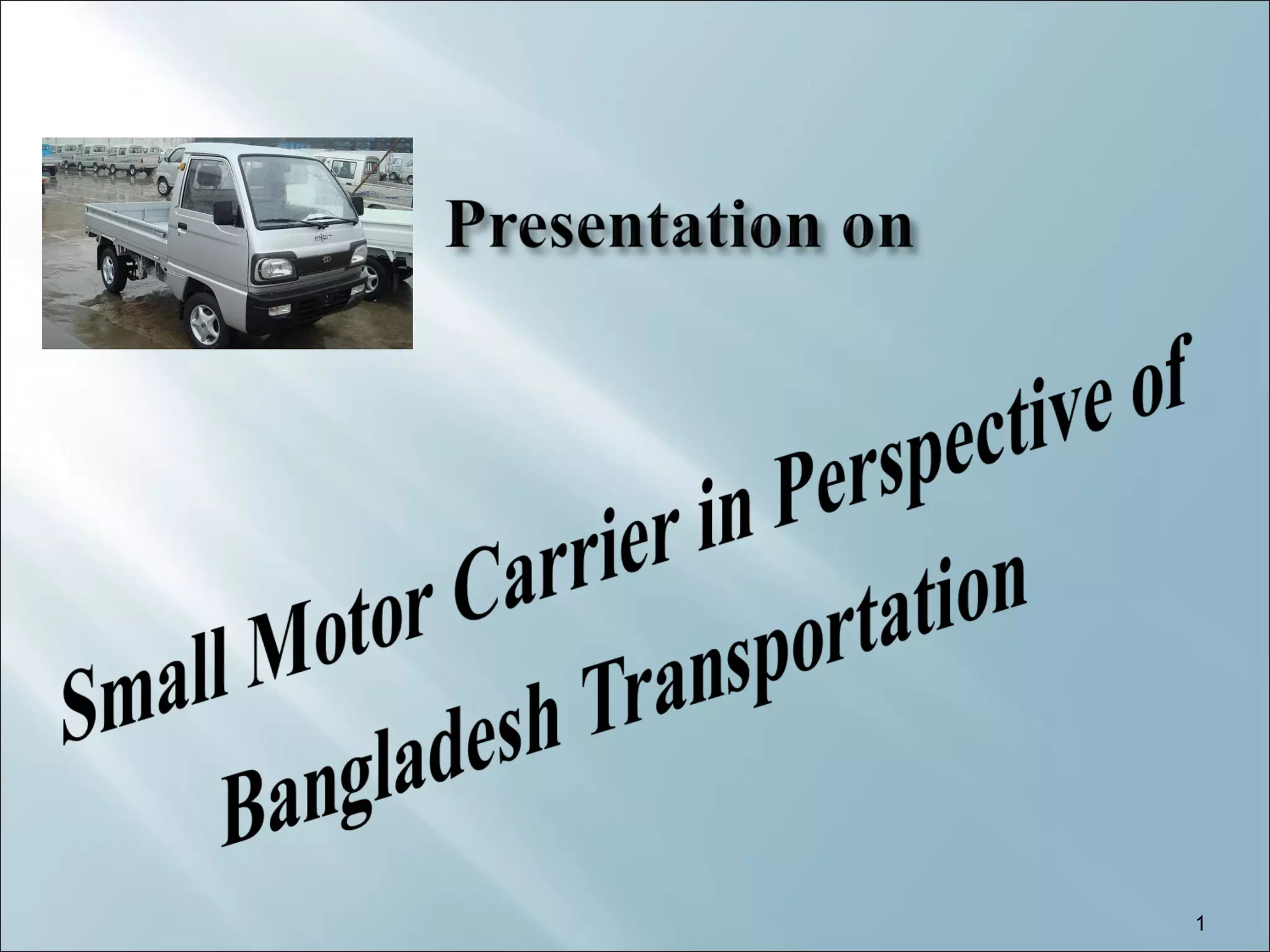 Presentation on

Small Motor Carrier in Perspective of Bangladesh Transportation

1